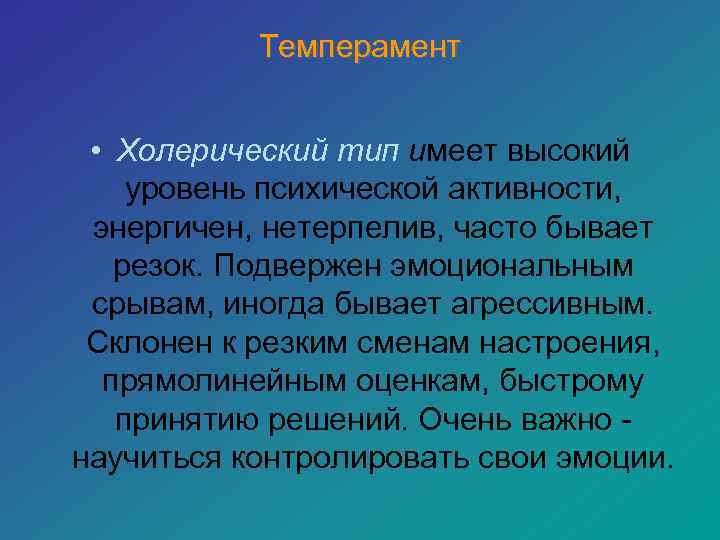 Темперамент

• Холерический тип имеет высокий уровень психической активности, энергичен, нетерпелив, часто бывает резок. Подвержен эмоциональным срывам, иногда бывает агрессивным. Склонен к резким сменам настроения, прямолинейным оценкам, быстрому принятию решений. Очень важно - научиться контролировать свои эмоции.